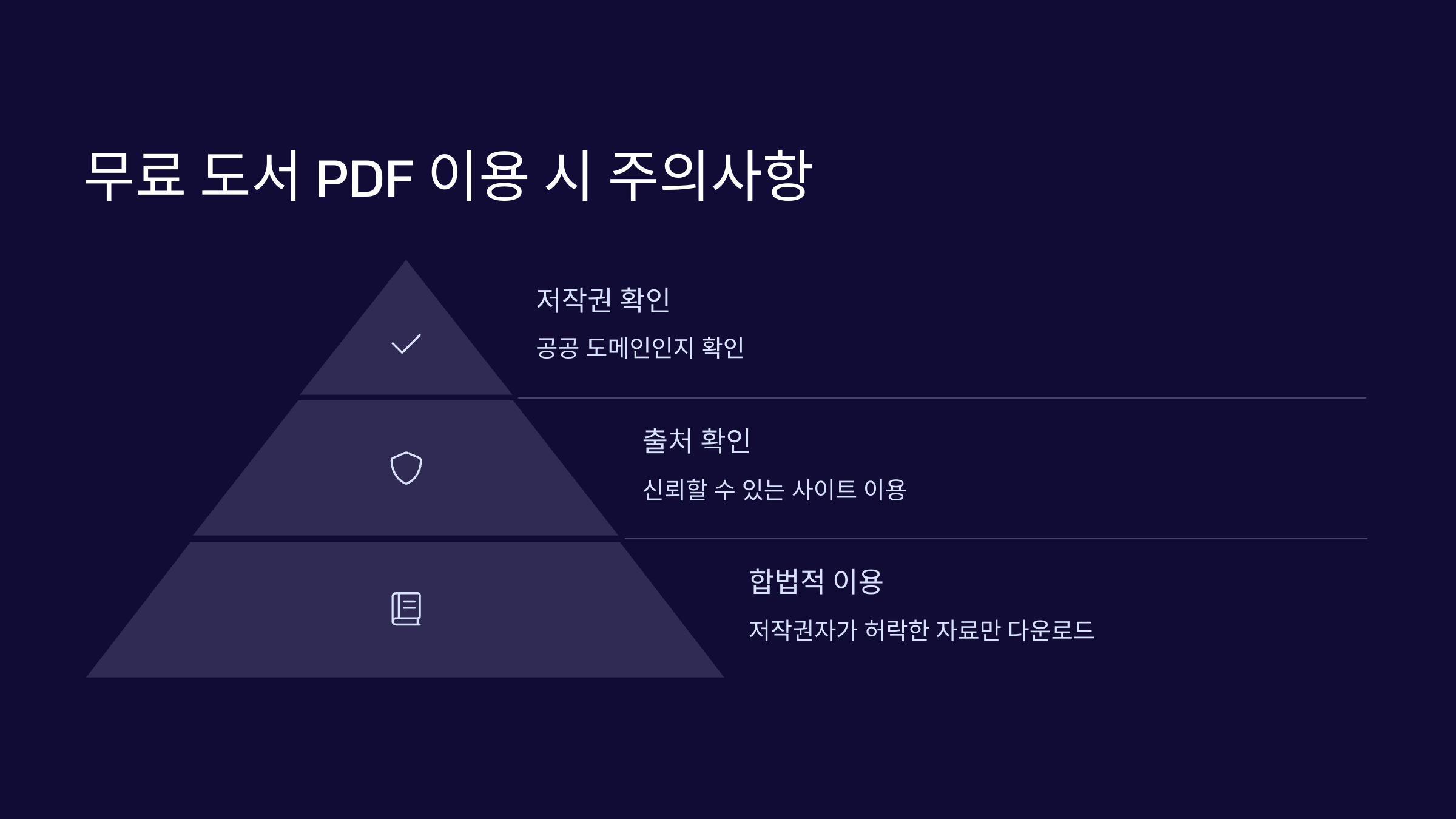 무료 도서 PDF 이용 시 주의사항

저작권 확인

공공 도메인인지 확인

출처 확인

신뢰할 수 있는 사이트 이용

합법적 이용

저작권자가 허락한 자료만 다운로드